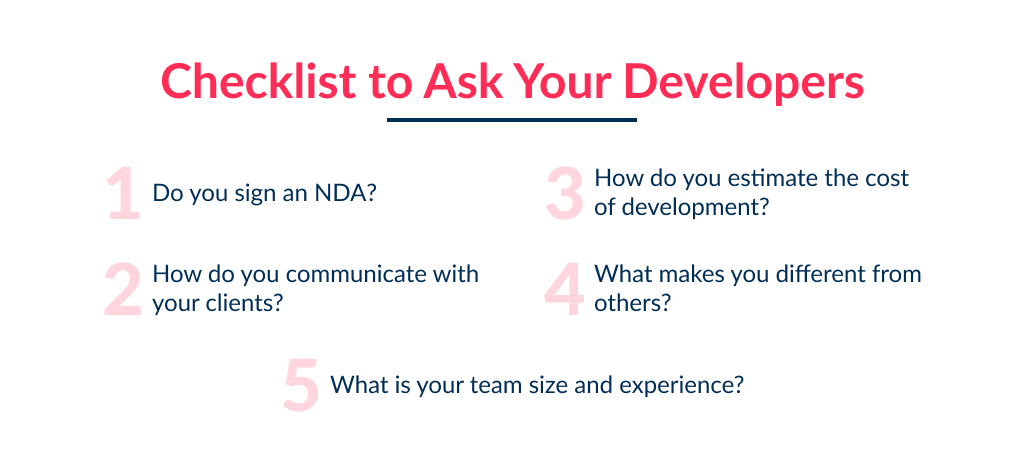 Checklist to Ask Your Developers

1 Do you sign an NDA?

2 How do you communicate with your clients?

3 How do you estimate the cost of development?

4 What makes you different from others?

5 What is your team size and experience?